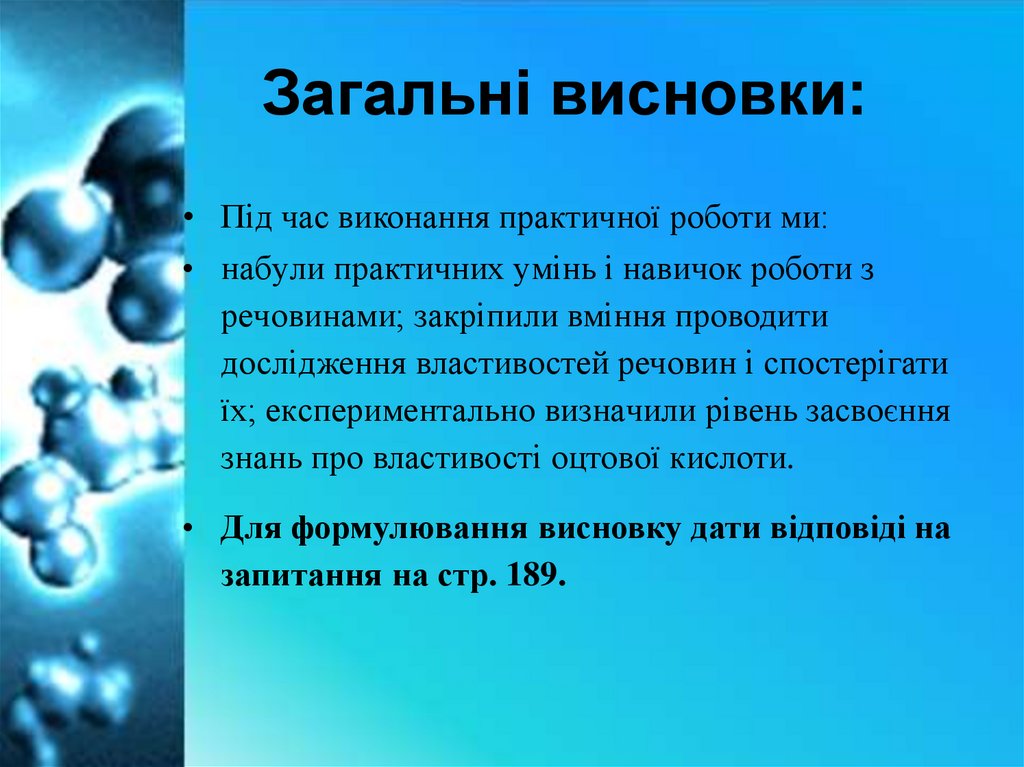 Загальні висновки:

• Під час виконання практичної роботи ми:
• набули практичних умінь і навичок роботи з речовинами; закріпили вміння проводити дослідження властивостей речовин і спостерігати їх; експериментально визначили рівень засвоєння знань про властивості оцтової кислоти.

• Для формулювання висновку дати відповіді на запитання на стр. 189.